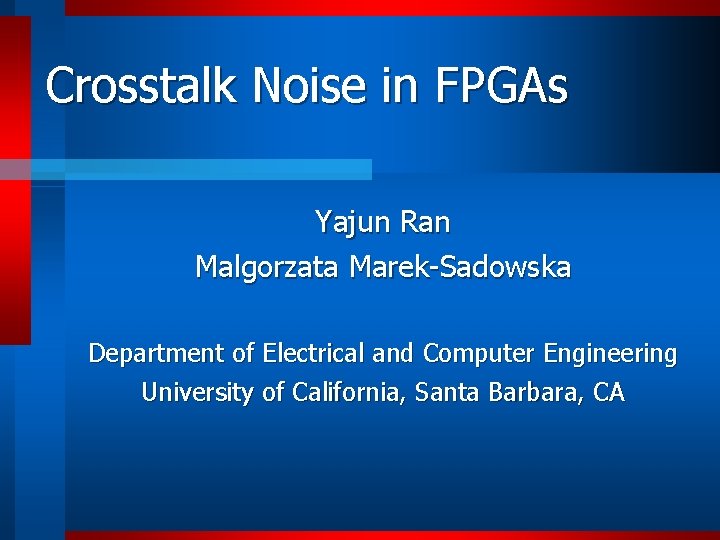 Crosstalk Noise in FPGAs

Yajun Ran
Malgorzata Marek-Sadowska

Department of Electrical and Computer Engineering
University of California, Santa Barbara, CA